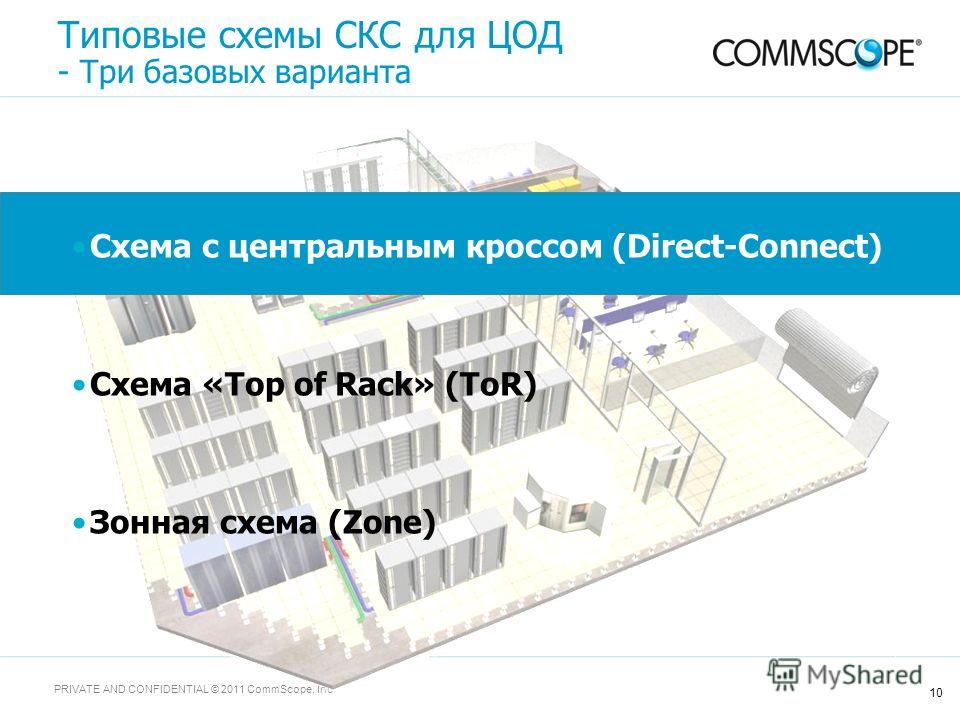 Типовые схемы СКС для ЦОД
- Три базовых варианта

COMMSCOPE®

•Схема с центральным кроссом (Direct-Connect)

•Схема «Top of Rack» (ToR)

•Зонная схема (Zone)

PRIVATE AND CONFIDENTIAL © 2011 CommScope, Inc

MyShared

10